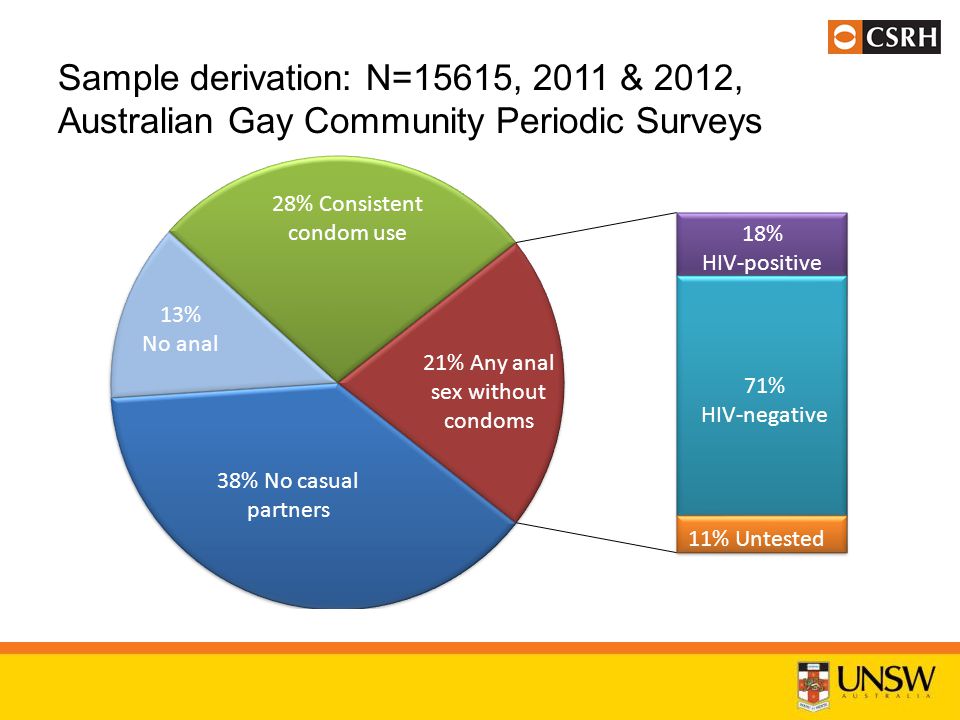 CSRH

Sample derivation: N=15615, 2011 & 2012, Australian Gay Community Periodic Surveys

28% Consistent condom use

13% No anal

21% Any anal sex without condoms

38% No casual partners

18% HIV-positive

71% HIV-negative

11% Untested

UNSW AUSTRALIA